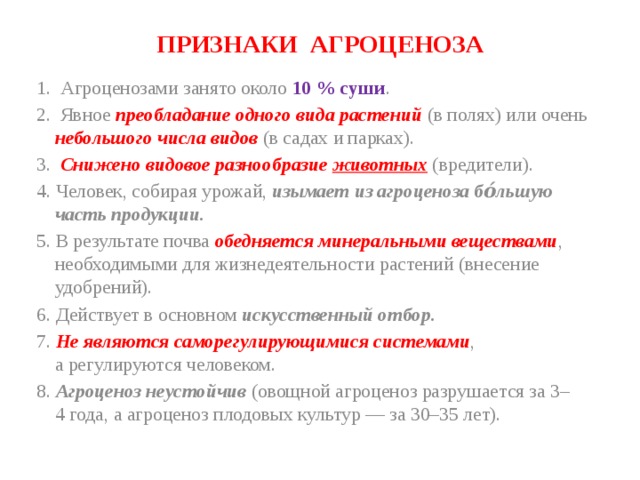 ПРИЗНАКИ АГРОЦЕНОЗА

1. Агроценозами занято около 10 % суши.

2. Явное преобладание одного вида растений (в полях) или очень небольшого числа видов (в садах и парках).

3. Снижено видовое разнообразие животных (вредители).

4. Человек, собирая урожай, изымает из агроценоза бо́льшую часть продукции.

5. В результате почва обедняется минеральными веществами, необходимыми для жизнедеятельности растений (внесение удобрений).

6. Действует в основном искусственный отбор.

7. Не являются саморегулирующимися системами, а регулируются человеком.

8. Агроценоз неустойчив (овощной агроценоз разрушается за 3–4 года, а агроценоз плодовых культур — за 30–35 лет).